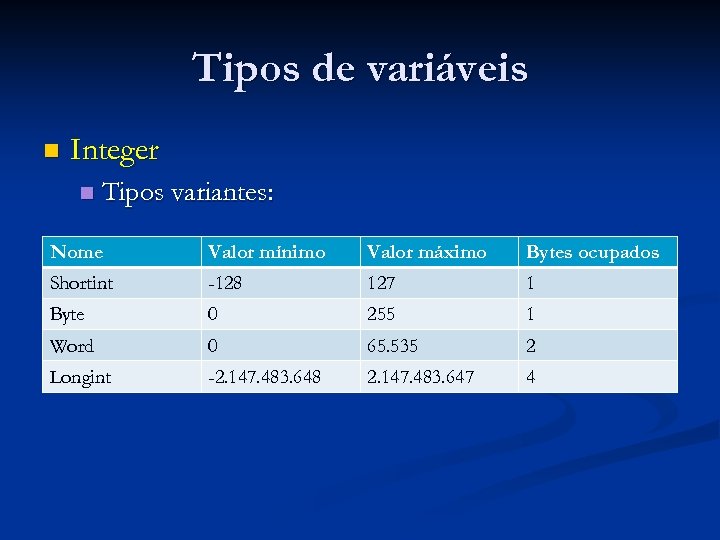 Tipos de variáveis

Integer

Tipos variantes:

| Nome | Valor mínimo | Valor máximo | Bytes ocupados |
|---|---|---|---|
| Shortint | -128 | 127 | 1 |
| Byte | 0 | 255 | 1 |
| Word | 0 | 65.535 | 2 |
| Longint | -2.147.483.648 | 2.147.483.647 | 4 |